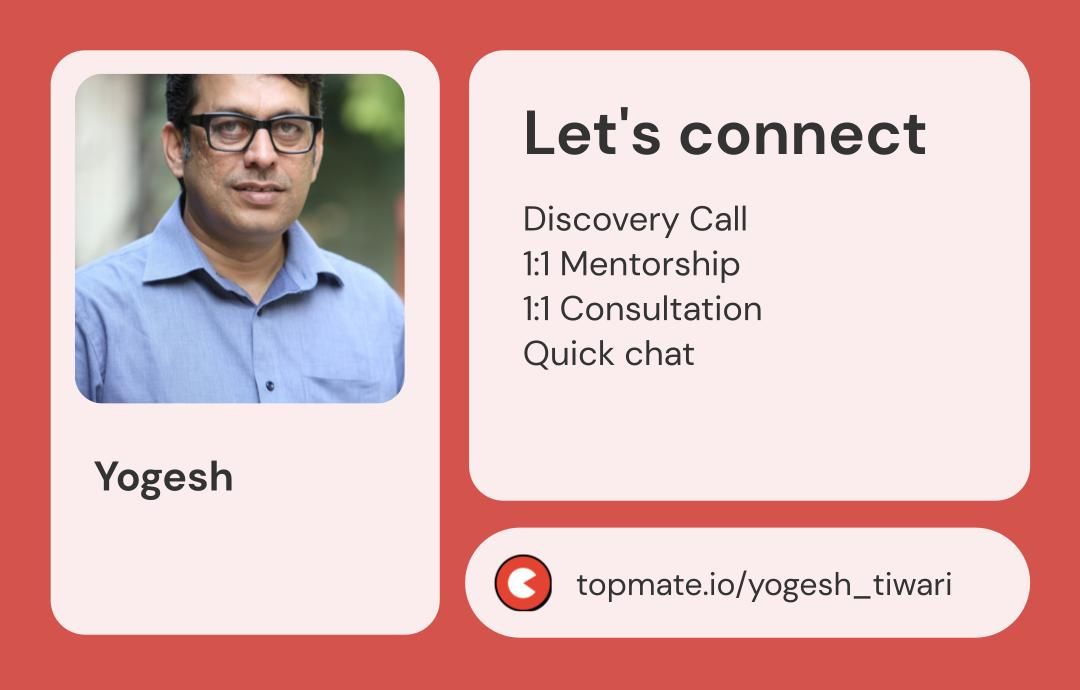 Yogesh

Let's connect

Discovery Call
1:1 Mentorship
1:1 Consultation
Quick chat

topmate.io/yogesh_tiwari